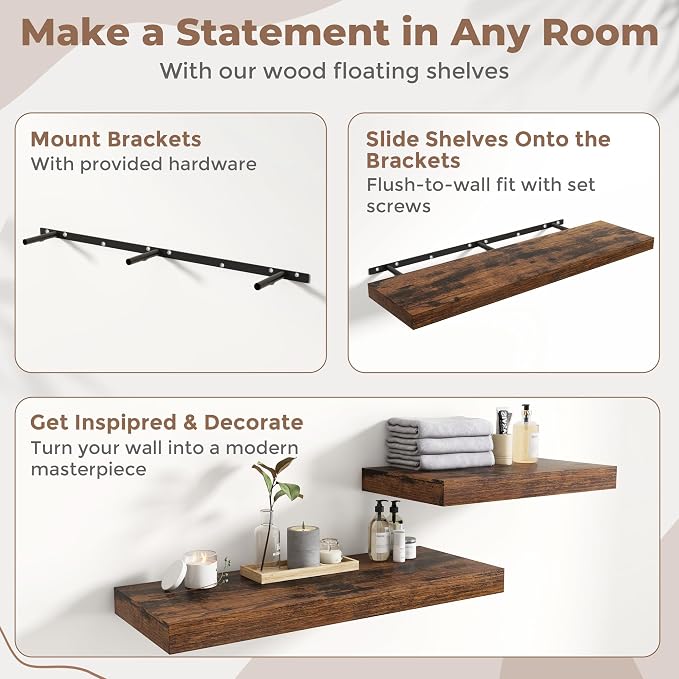 Make a Statement in Any Room
With our wood floating shelves

Mount Brackets
With provided hardware

Slide Shelves Onto the Brackets
Flush-to-wall fit with set screws

Get Inspired & Decorate
Turn your wall into a modern masterpiece